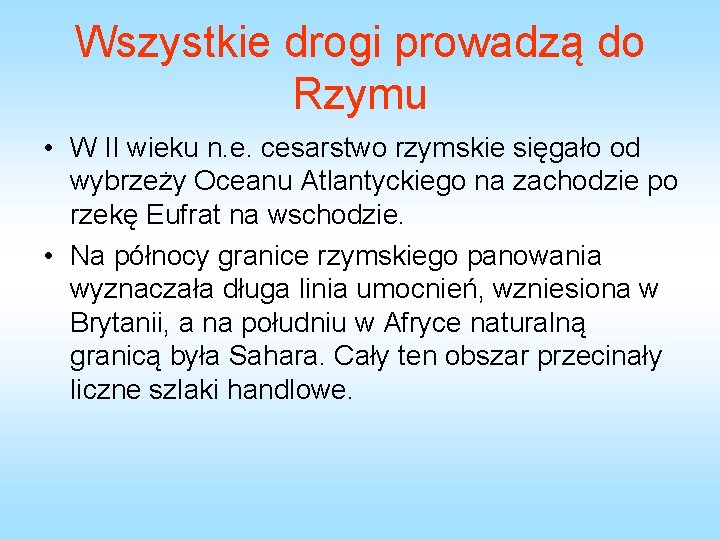 Wszystkie drogi prowadzą do Rzymu

• W II wieku n.e. cesarstwo rzymskie sięgało od wybrzeży Oceanu Atlantyckiego na zachodzie po rzekę Eufrat na wschodzie.

• Na północy granice rzymskiego panowania wyznaczała długa linia umocnień, wzniesiona w Brytanii, a na południu w Afryce naturalną granicą była Sahara. Cały ten obszar przecinały liczne szlaki handlowe.